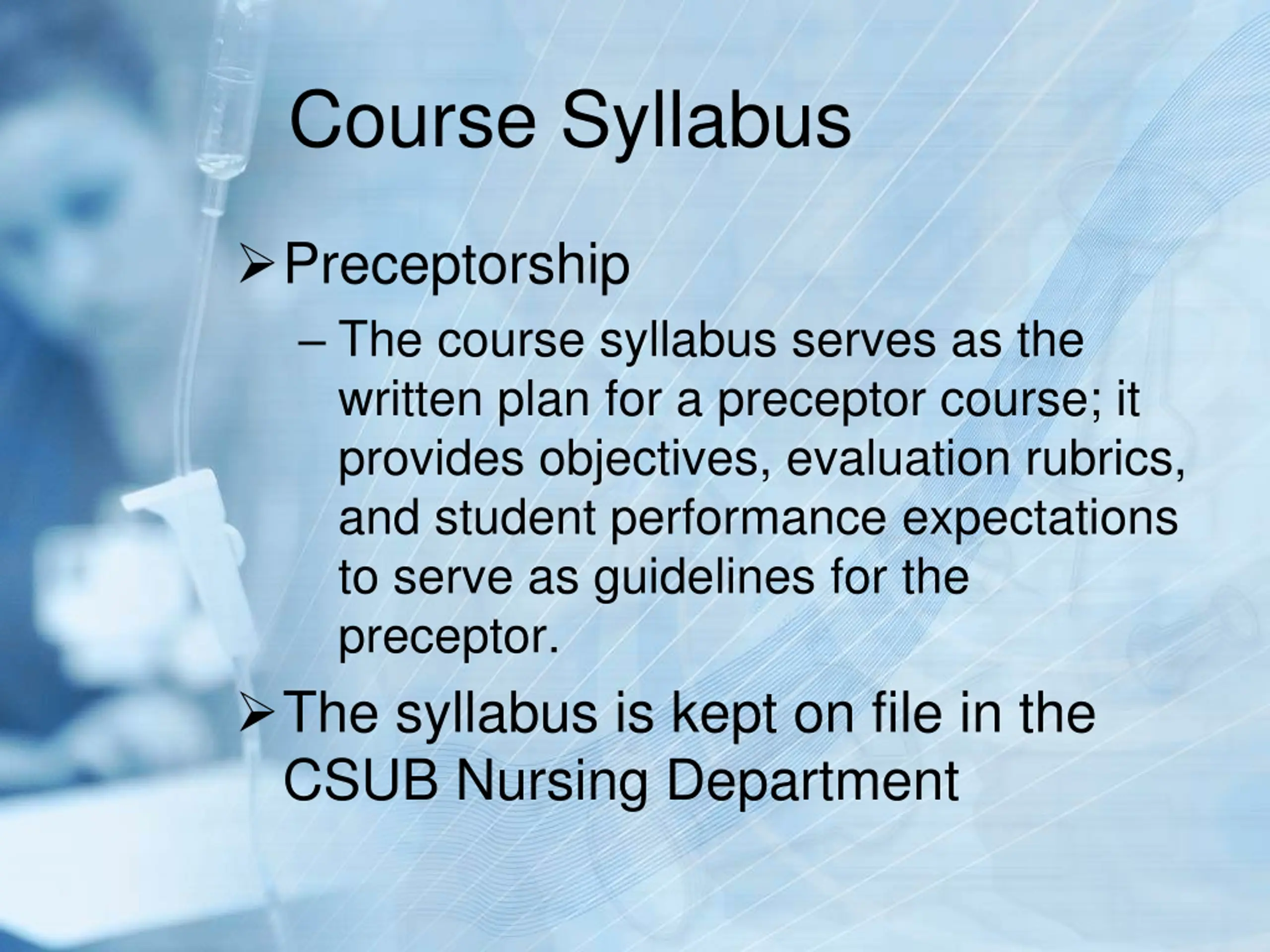 Course Syllabus

➢ Preceptorship

– The course syllabus serves as the written plan for a preceptor course; it provides objectives, evaluation rubrics, and student performance expectations to serve as guidelines for the preceptor.

➢ The syllabus is kept on file in the CSUB Nursing Department